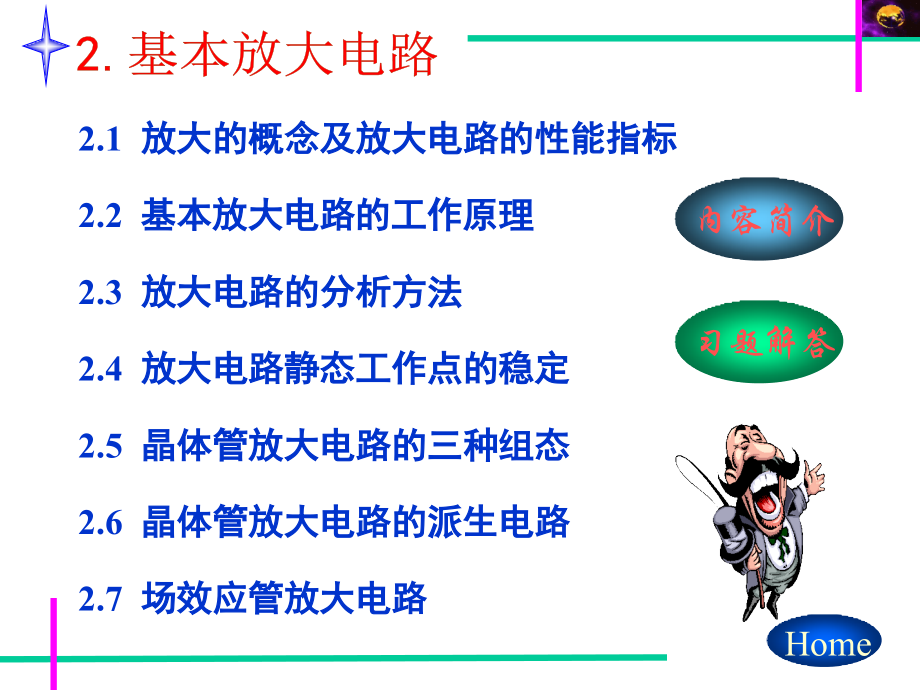 2. 基本放大电路

2.1 放大的概念及放大电路的性能指标

2.2 基本放大电路的工作原理

2.3 放大电路的分析方法

2.4 放大电路静态工作点的稳定

2.5 晶体管放大电路的三种组态

2.6 晶体管放大电路的派生电路

2.7 场效应管放大电路

内容简介

习题解答

Home